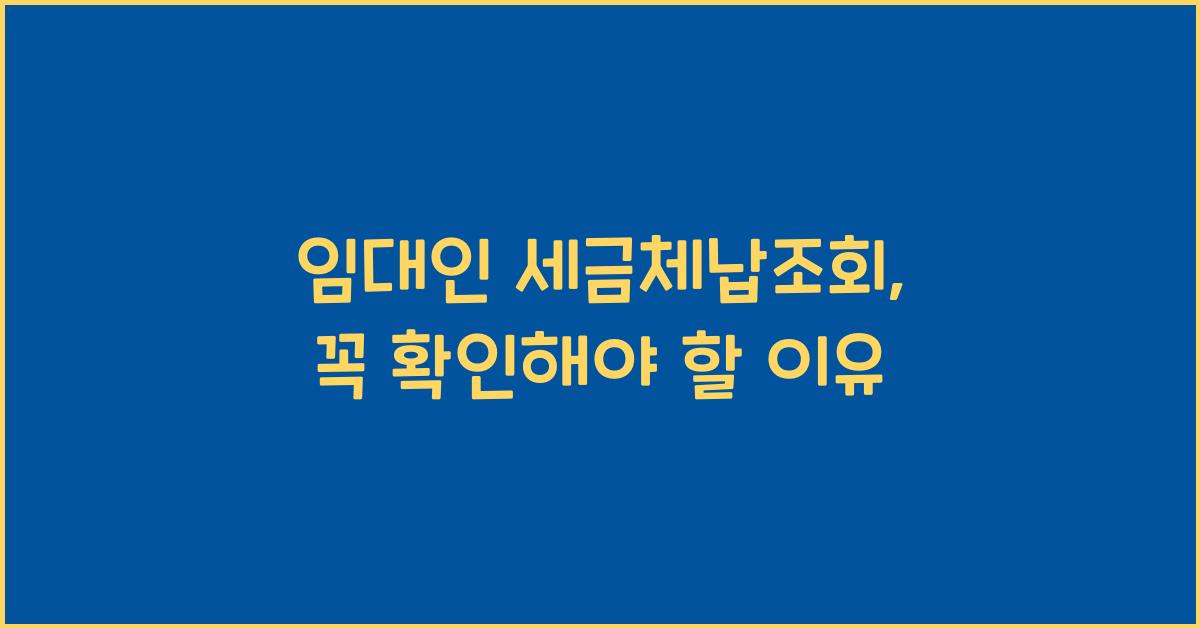 임대인 세금체납조회,
꼭 확인해야 할 이유